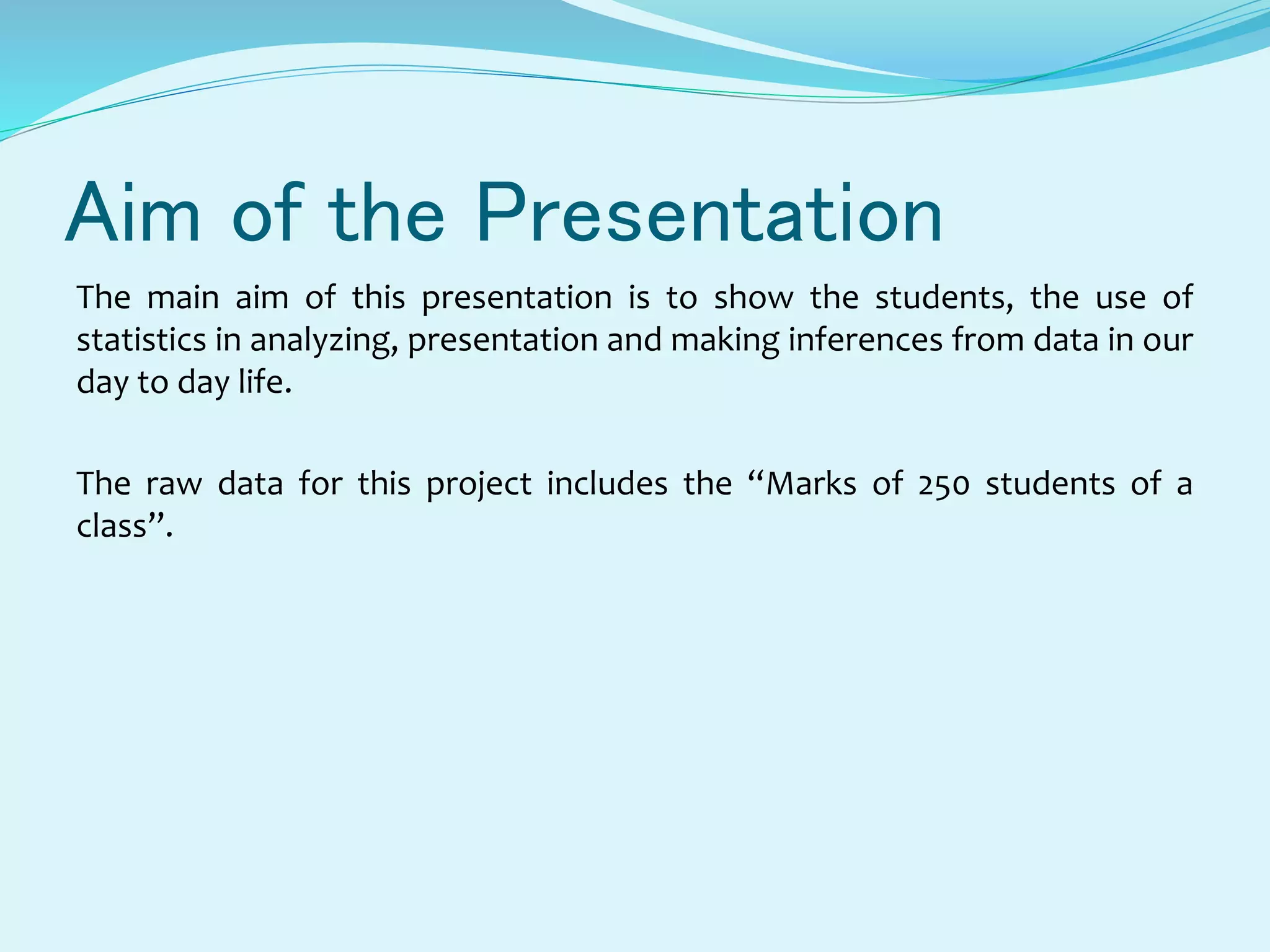 Aim of the Presentation

The main aim of this presentation is to show the students, the use of statistics in analyzing, presentation and making inferences from data in our day to day life.

The raw data for this project includes the “Marks of 250 students of a class”.